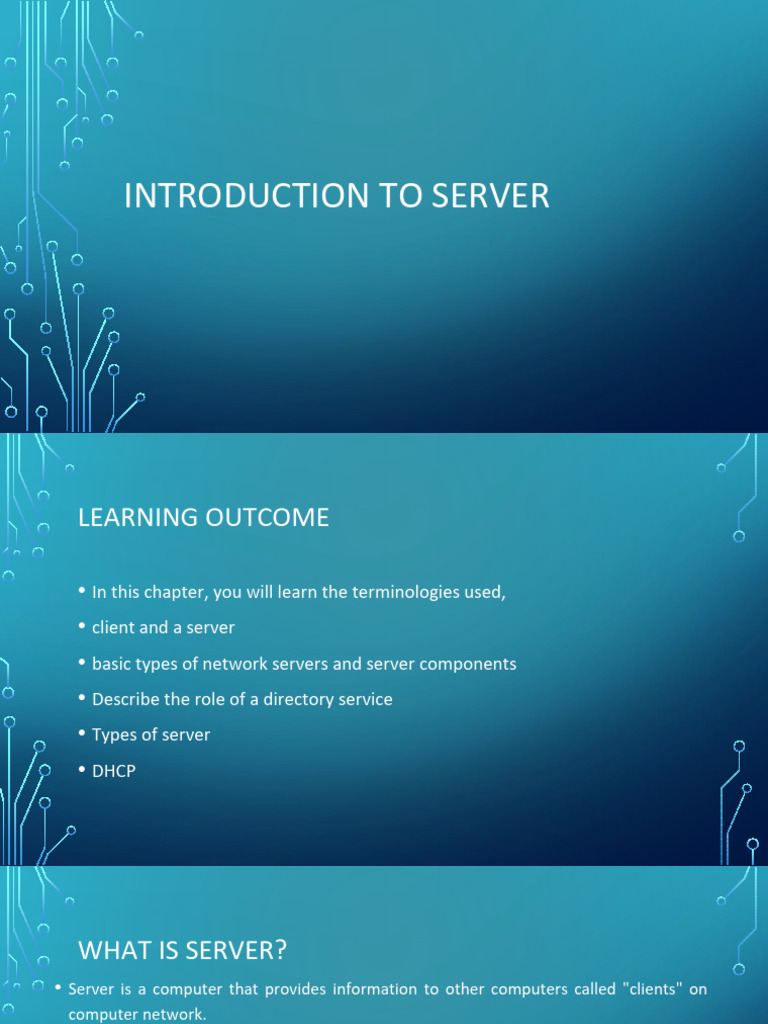 INTRODUCTION TO SERVER

LEARNING OUTCOME

• In this chapter, you will learn the terminologies used,
• client and a server
• basic types of network servers and server components
• Describe the role of a directory service
• Types of server
• DHCP

WHAT IS SERVER?

• Server is a computer that provides information to other computers called "clients" on computer network.